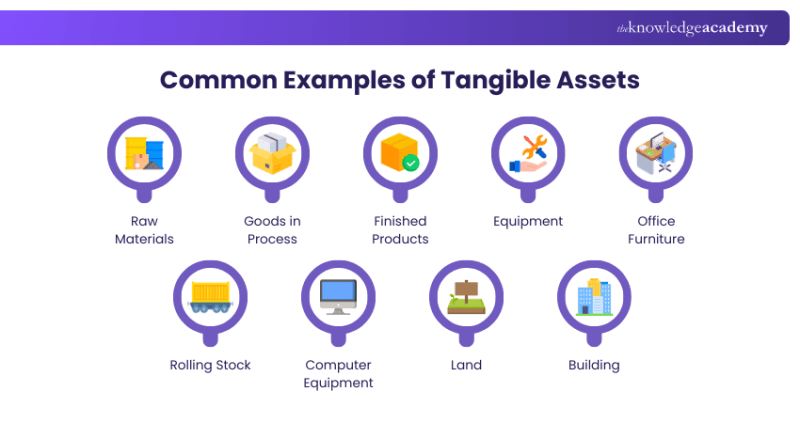 theknowledgeacademy

Common Examples of Tangible Assets

Raw Materials

Goods in Process

Finished Products

Equipment

Office Furniture

Rolling Stock

Computer Equipment

Land

Building